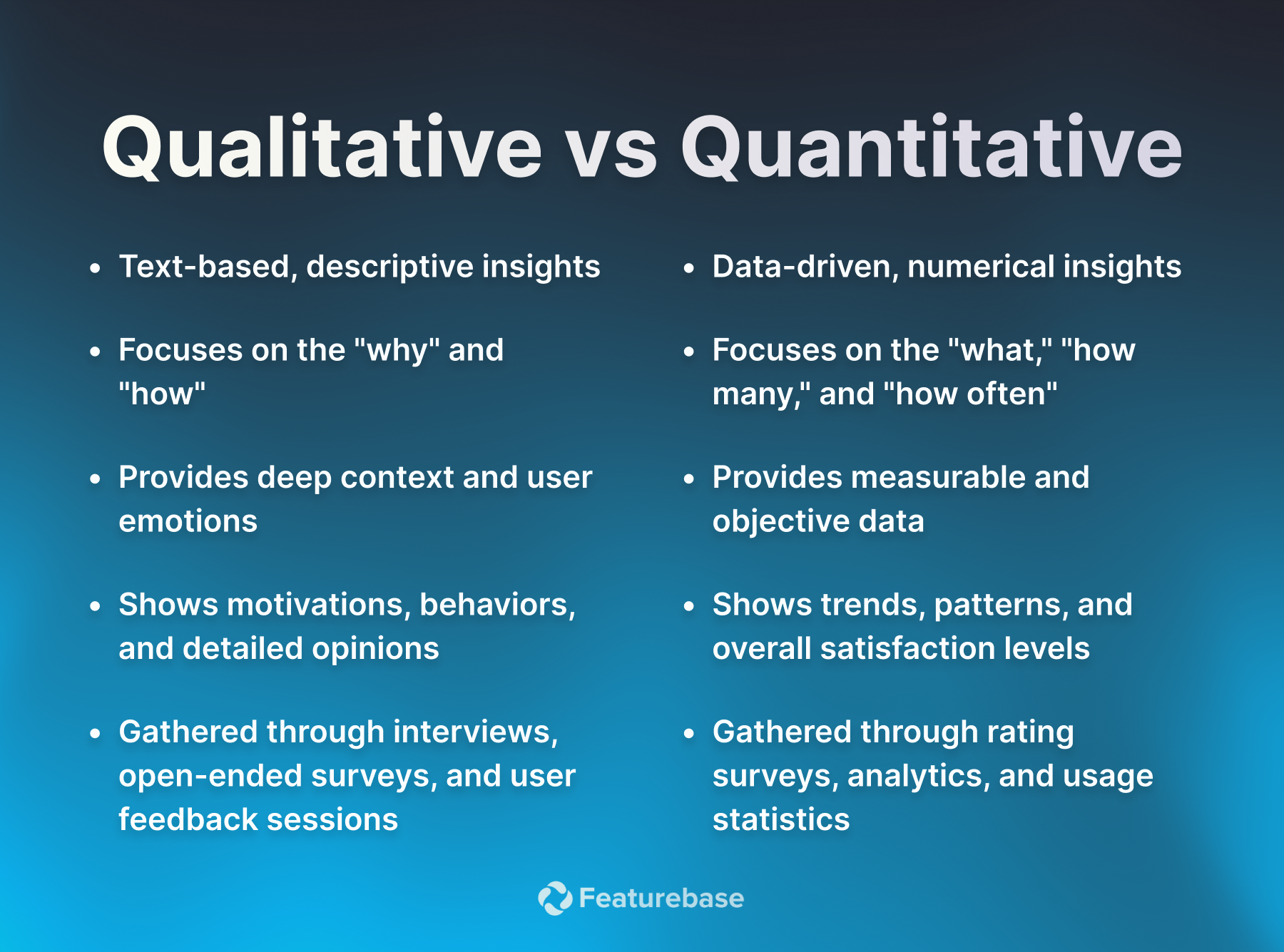 Qualitative vs Quantitative

- Text-based, descriptive insights
- Focuses on the "why" and "how"
- Provides deep context and user emotions
- Shows motivations, behaviors, and detailed opinions
- Gathered through interviews, open-ended surveys, and user feedback sessions

- Data-driven, numerical insights
- Focuses on the "what," "how many," and "how often"
- Provides measurable and objective data
- Shows trends, patterns, and overall satisfaction levels
- Gathered through rating surveys, analytics, and usage statistics

Featurebase